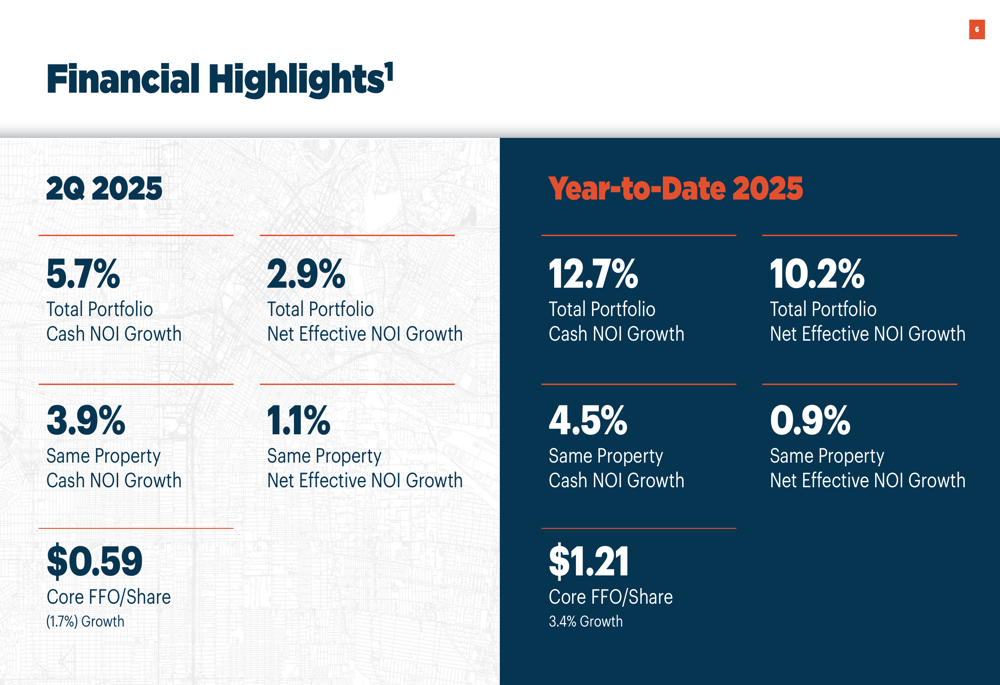 6

Financial Highlights$^1$

2Q 2025

5.7%
Total Portfolio
Cash NOI Growth

2.9%
Total Portfolio
Net Effective NOI Growth

3.9%
Same Property
Cash NOI Growth

1.1%
Same Property
Net Effective NOI Growth

$0.59
Core FFO/Share
(1.7%) Growth

Year-to-Date 2025

12.7%
Total Portfolio
Cash NOI Growth

10.2%
Total Portfolio
Net Effective NOI Growth

4.5%
Same Property
Cash NOI Growth

0.9%
Same Property
Net Effective NOI Growth

$1.21
Core FFO/Share
3.4% Growth